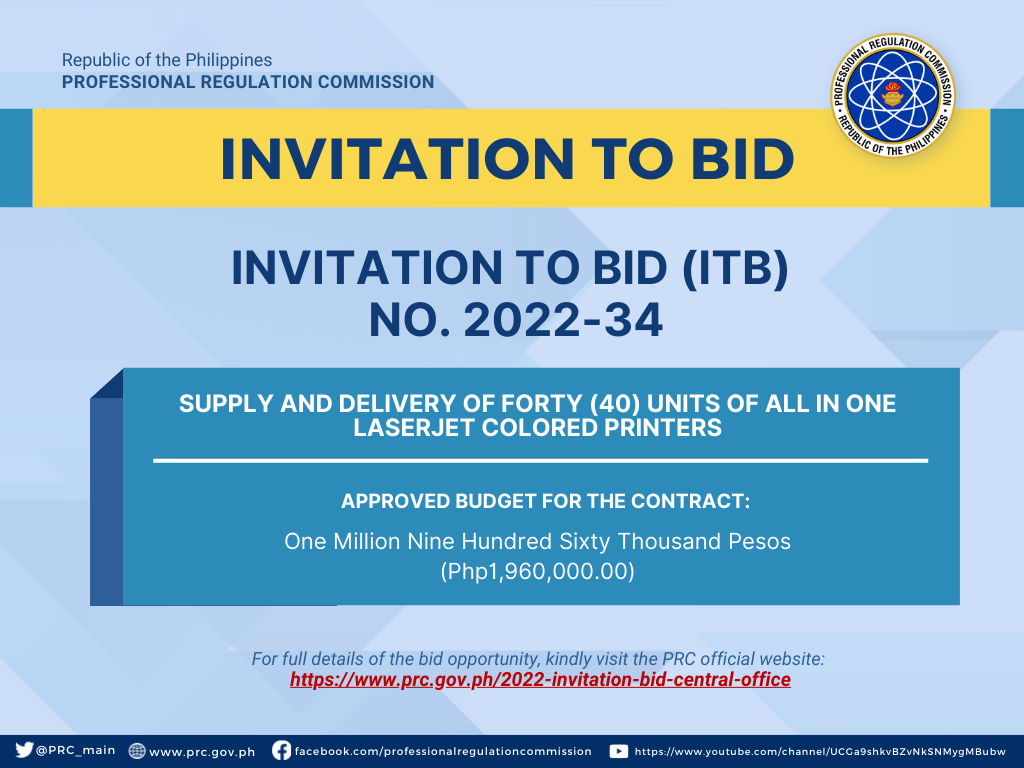 Republic of the Philippines
PROFESSIONAL REGULATION COMMISSION

PROFESSIONAL REGULATION COMMISSION
REPUBLIC OF THE PHILIPPINES

INVITATION TO BID

INVITATION TO BID (ITB)
NO. 2022-34

SUPPLY AND DELIVERY OF FORTY (40) UNITS OF ALL IN ONE LASERJET COLORED PRINTERS

APPROVED BUDGET FOR THE CONTRACT:

One Million Nine Hundred Sixty Thousand Pesos
(Php1,960,000.00)

For full details of the bid opportunity, kindly visit the PRC official website:
https://www.prc.gov.ph/2022-invitation-bid-central-office

@PRC_main www.prc.gov.ph facebook.com/professionalregulationcommission https://www.youtube.com/channel/UCGa9shkvBZvNkSNMygMBubw